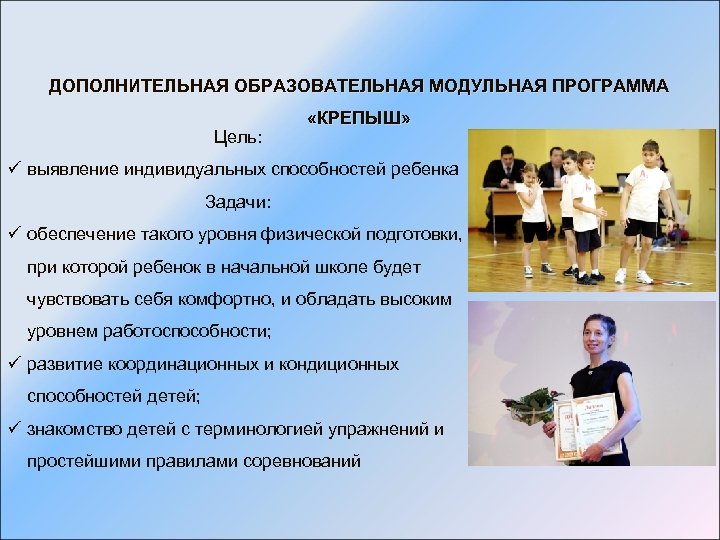 ДОПОЛНИТЕЛЬНАЯ ОБРАЗОВАТЕЛЬНАЯ МОДУЛЬНАЯ ПРОГРАММА «КРЕПЫШ»

Цель:

✓ выявление индивидуальных способностей ребенка

Задачи:

✓ обеспечение такого уровня физической подготовки, при которой ребенок в начальной школе будет чувствовать себя комфортно, и обладать высоким уровнем работоспособности;

✓ развитие координационных и кондиционных способностей детей;

✓ знакомство детей с терминологией упражнений и простейшими правилами соревнований